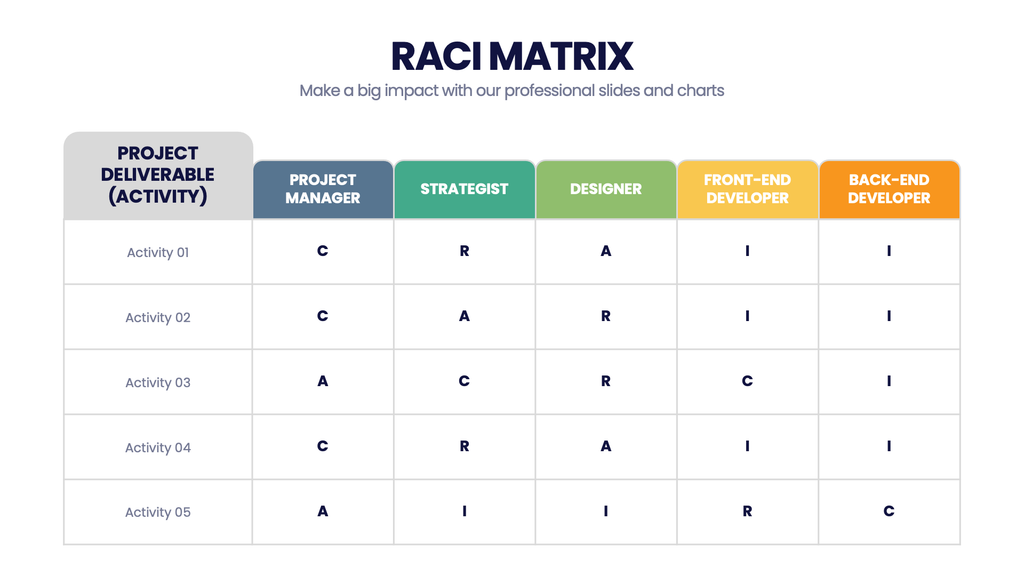 RACI MATRIX
Make a big impact with our professional slides and charts

| PROJECT DELIVERABLE (ACTIVITY) | PROJECT MANAGER | STRATEGIST | DESIGNER | FRONT-END DEVELOPER | BACK-END DEVELOPER |
|---|---|---|---|---|---|
| Activity 01 | C | R | A | I | I |
| Activity 02 | C | A | R | I | I |
| Activity 03 | A | C | R | C | I |
| Activity 04 | C | R | A | I | I |
| Activity 05 | A | I | I | R | C |